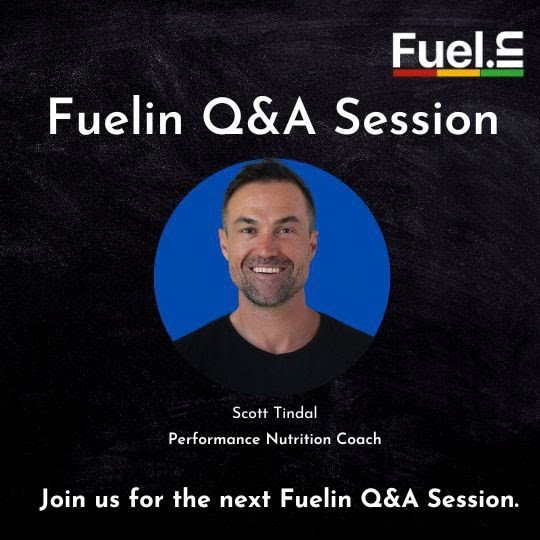 Fuel.in

Fuelin Q&A Session

Scott Tindal
Performance Nutrition Coach

Join us for the next Fuelin Q&A Session.